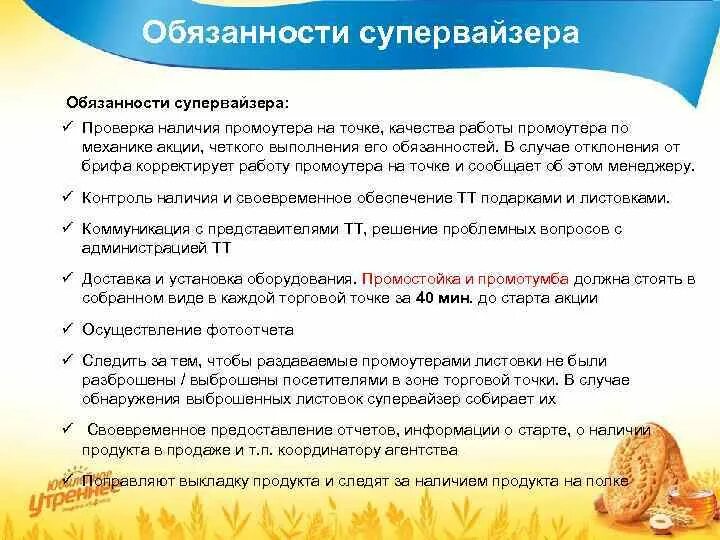 Обязанности супервайзера

Обязанности супервайзера:

✓ Проверка наличия промоутера на точке, качества работы промоутера по механике акции, четкого выполнения его обязанностей. В случае отклонения от брифа корректирует работу промоутера на точке и сообщает об этом менеджеру.

✓ Контроль наличия и своевременное обеспечение ТТ подарками и листовками.

✓ Коммуникация с представителями ТТ, решение проблемных вопросов с администрацией ТТ

✓ Доставка и установка оборудования. Промостойка и промотумба должна стоять в собранном виде в каждой торговой точке за 40 мин. до старта акции

✓ Осуществление фотоотчета

✓ Следить за тем, чтобы раздаваемые промоутерами листовки не были разброшены / выброшены посетителями в зоне торговой точки. В случае обнаружения выброшенных листовок супервайзер собирает их

✓ Своевременное предоставление отчетов, информации о старте, о наличии продукта в продаже и т.п. координатору агентства

✓ Поправляют выкладку продукта и следят за наличием продукта на полке

Юбилейное Утреннее